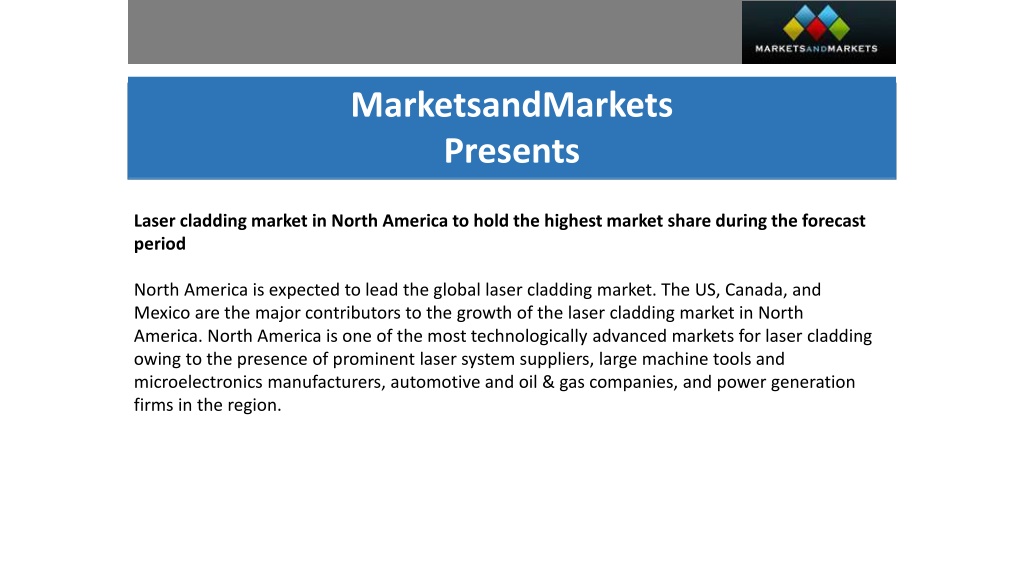 MARKETSANDMARKETS

MarketsandMarkets
Presents

Laser cladding market in North America to hold the highest market share during the forecast period

North America is expected to lead the global laser cladding market. The US, Canada, and Mexico are the major contributors to the growth of the laser cladding market in North America. North America is one of the most technologically advanced markets for laser cladding owing to the presence of prominent laser system suppliers, large machine tools and microelectronics manufacturers, automotive and oil & gas companies, and power generation firms in the region.